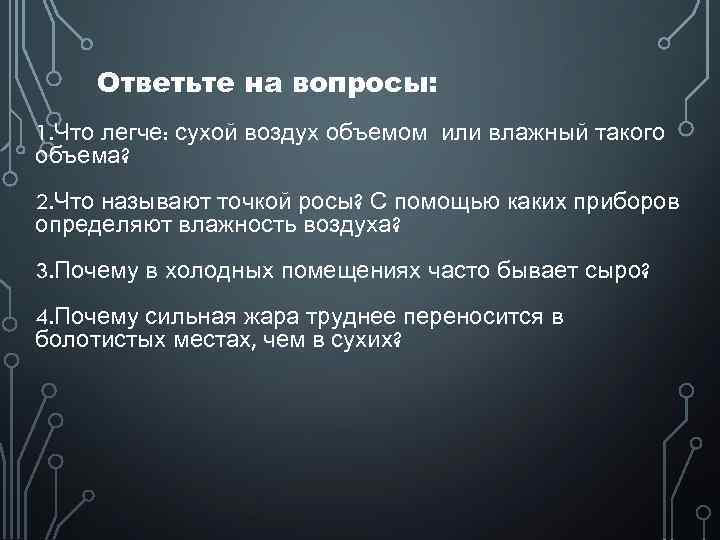 Ответьте на вопросы:

1.Что легче: сухой воздух объемом или влажный такого объема?

2.Что называют точкой росы? С помощью каких приборов определяют влажность воздуха?

3.Почему в холодных помещениях часто бывает сыро?

4.Почему сильная жара труднее переносится в болотистых местах, чем в сухих?